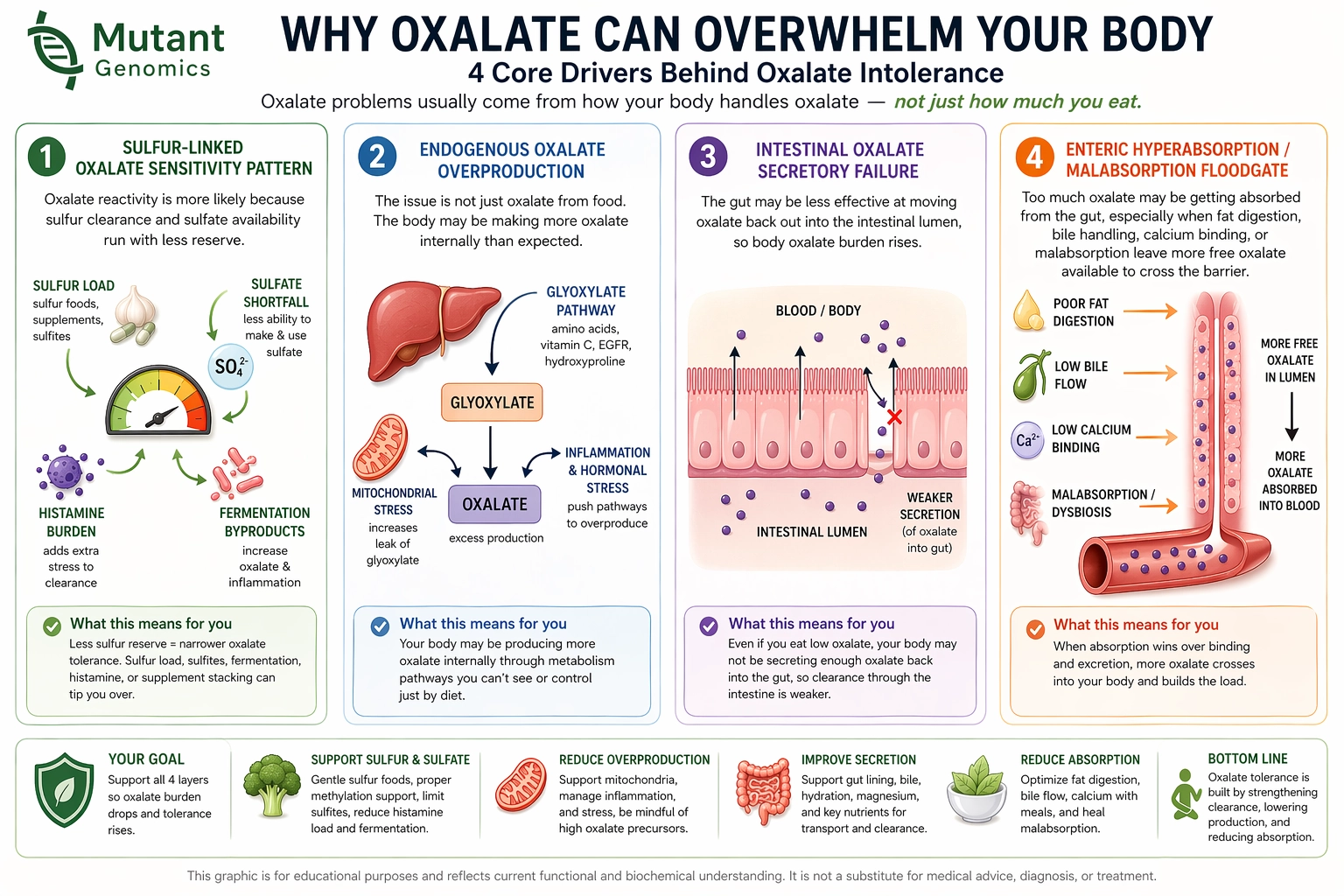 Mutant Genomics

WHY OXALATE CAN OVERWHELM YOUR BODY

4 Core Drivers Behind Oxalate Intolerance

Oxalate problems usually come from how your body handles oxalate — not just how much you eat.

1 SULFUR-LINKED OXALATE SENSITIVITY PATTERN

Oxalate reactivity is more likely because sulfur clearance and sulfate availability run with less reserve.

SULFUR LOAD sulfur foods, supplements, sulfites

SULFATE SHORTFALL less ability to make & use sulfate

$SO_4^{2-}$

HISTAMINE BURDEN adds extra stress to clearance

FERMENTATION BYPRODUCTS increase oxalate & inflammation

What this means for you

Less sulfur reserve = narrower oxalate tolerance. Sulfur load, sulfites, fermentation, histamine, or supplement stacking can tip you over.

2 ENDOGENOUS OXALATE OVERPRODUCTION

The issue is not just oxalate from food. The body may be making more oxalate internally than expected.

GLYOXYLATE PATHWAY amino acids, vitamin C, EGFR, hydroxyproline

GLYOXYLATE

MITOCHONDRIAL STRESS increases leak of glyoxylate

OXALATE excess production

INFLAMMATION & HORMONAL STRESS push pathways to overproduce

What this means for you

Your body may be producing more oxalate internally through metabolism pathways you can't see or control just by diet.

3 INTESTINAL OXALATE SECRETORY FAILURE

The gut may be less effective at moving oxalate back out into the intestinal lumen, so body oxalate burden rises.

BLOOD / BODY

INTESTINAL LUMEN

WEAKER SECRETION (of oxalate into gut)

What this means for you

Even if you eat low oxalate, your body may not be secreting enough oxalate back into the gut, so clearance through the intestine is weaker.

4 ENTERIC HYPERABSORPTION / MALABSORPTION FLOODGATE

Too much oxalate may be getting absorbed from the gut, especially when fat digestion, bile handling, calcium binding, or malabsorption leave more free oxalate available to cross the barrier.

POOR FAT DIGESTION

LOW BILE FLOW

$Ca^{2+}$ LOW CALCIUM BINDING

MALABSORPTION / DYSBIOSIS

MORE FREE OXALATE IN LUMEN

MORE OXALATE ABSORBED INTO BLOOD

What this means for you

When absorption wins over binding and excretion, more oxalate crosses into your body and builds the load.

YOUR GOAL Support all 4 layers so oxalate burden drops and tolerance rises.

SUPPORT SULFUR & SULFATE Gentle sulfur foods, proper methylation support, limit sulfites, reduce histamine load and fermentation.

REDUCE OVERPRODUCTION Support mitochondria, manage inflammation, and stress, be mindful of high oxalate precursors.

IMPROVE SECRETION Support gut lining, bile, hydration, magnesium, and key nutrients for transport and clearance.

REDUCE ABSORPTION Optimize fat digestion, bile flow, calcium with meals, and heal malabsorption.

BOTTOM LINE Oxalate tolerance is built by strengthening clearance, lowering production, and reducing absorption.

This graphic is for educational purposes and reflects current functional and biochemical understanding. It is not a substitute for medical advice, diagnosis, or treatment.